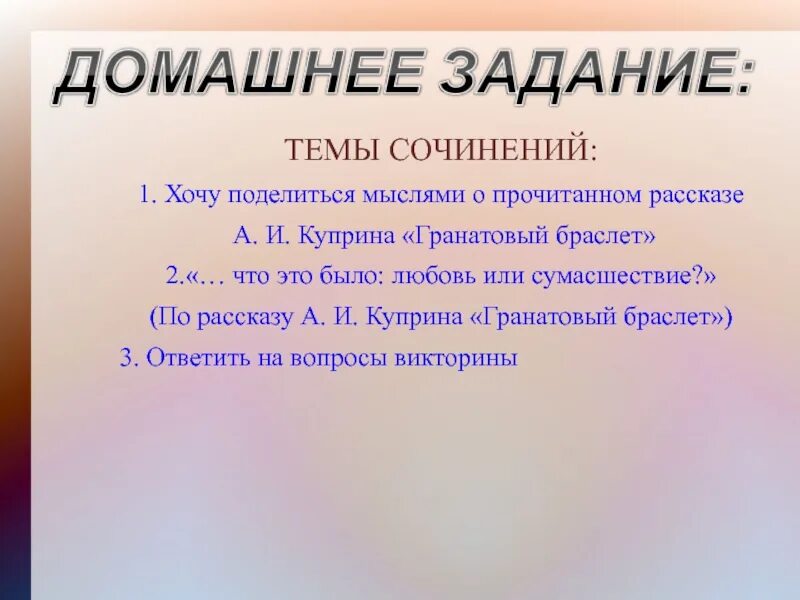 ДОМАШНЕЕ ЗАДАНИЕ:

ТЕМЫ СОЧИНЕНИЙ:

1. Хочу поделиться мыслями о прочитанном рассказе А. И. Куприна «Гранатовый браслет»

2.«… что это было: любовь или сумасшествие?» (По рассказу А. И. Куприна «Гранатовый браслет»)

3. Ответить на вопросы викторины